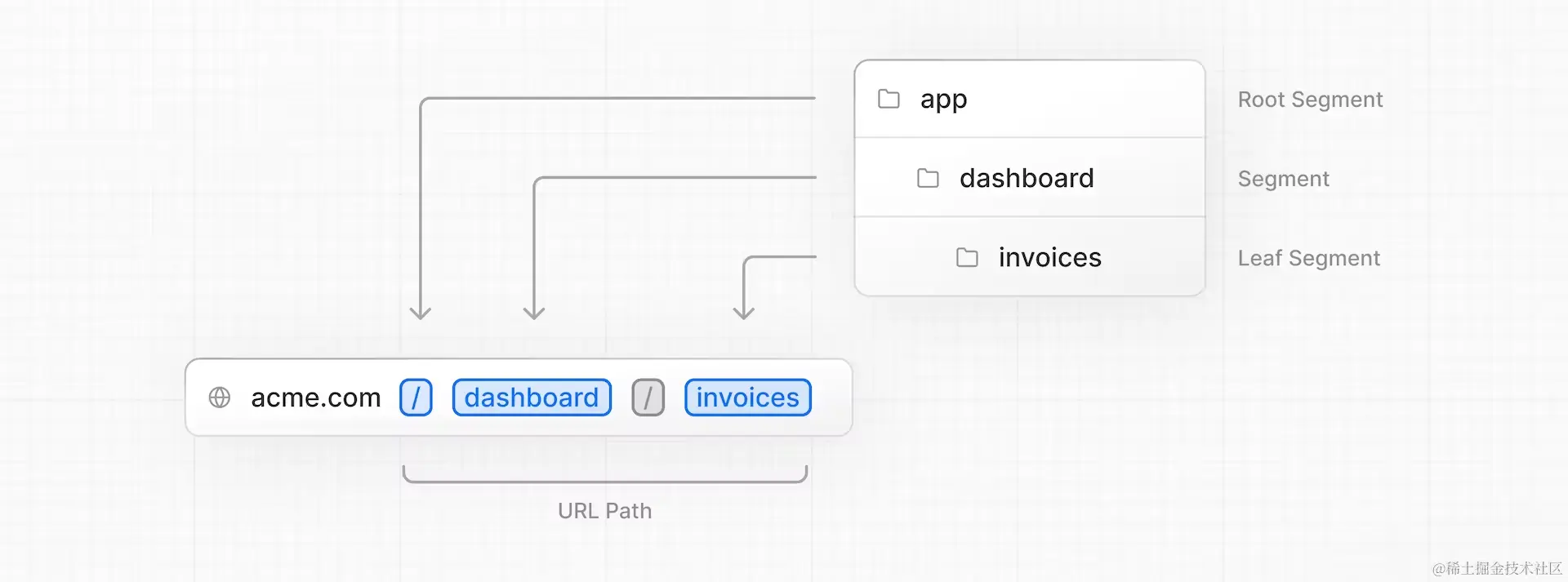 app
Root Segment
dashboard
Segment
invoices
Leaf Segment

acme.com / dashboard / invoices

URL Path

@稀土掘金技术社区